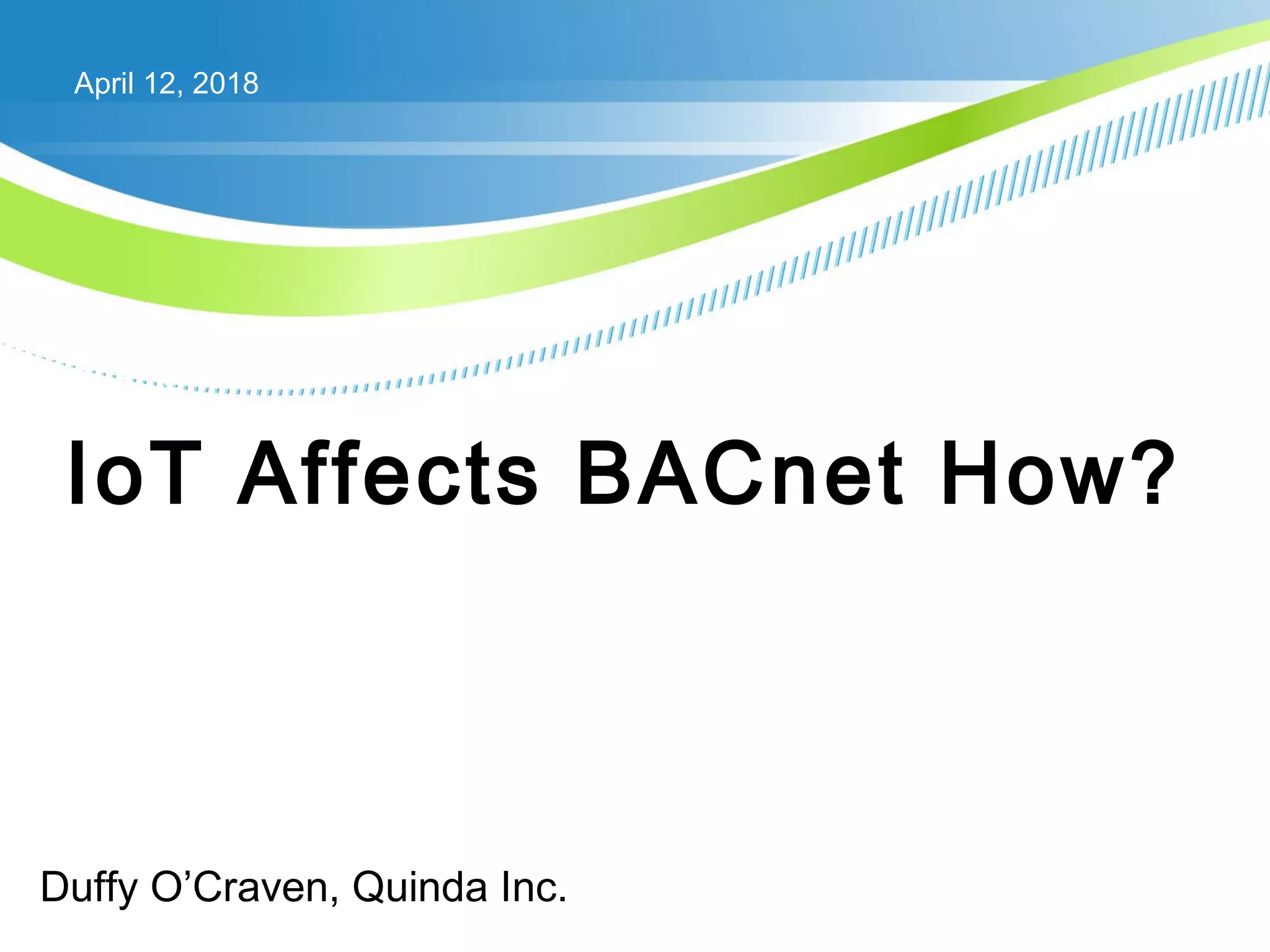 April 12, 2018

IoT Affects BACnet How?

Duffy O’Craven, Quinda Inc.